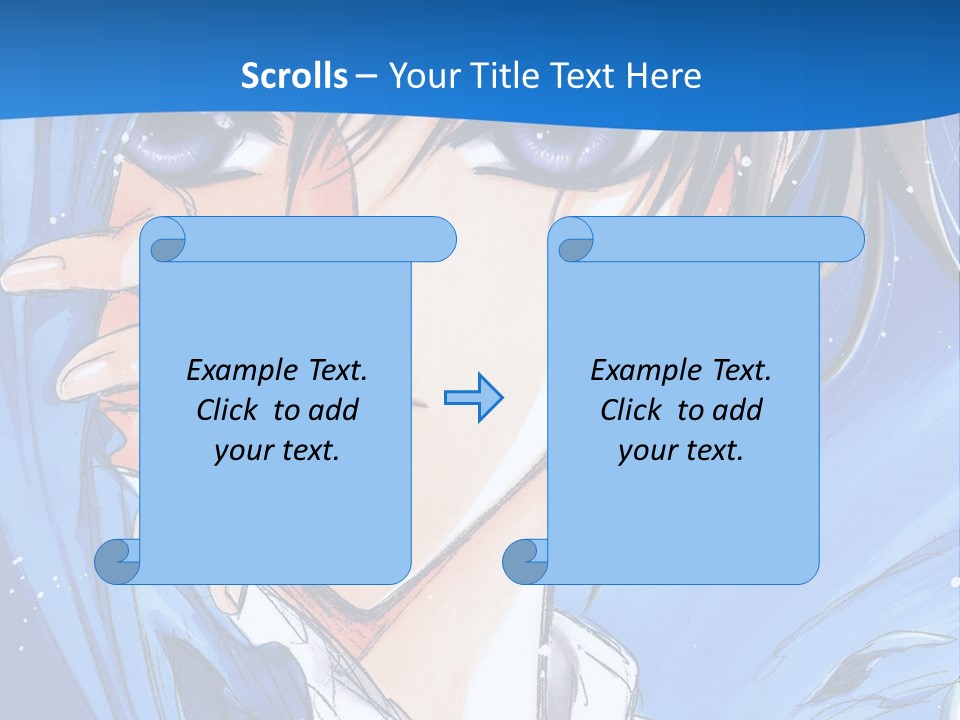 Scrolls – Your Title Text Here

Example Text. Click to add your text.

Example Text. Click to add your text.